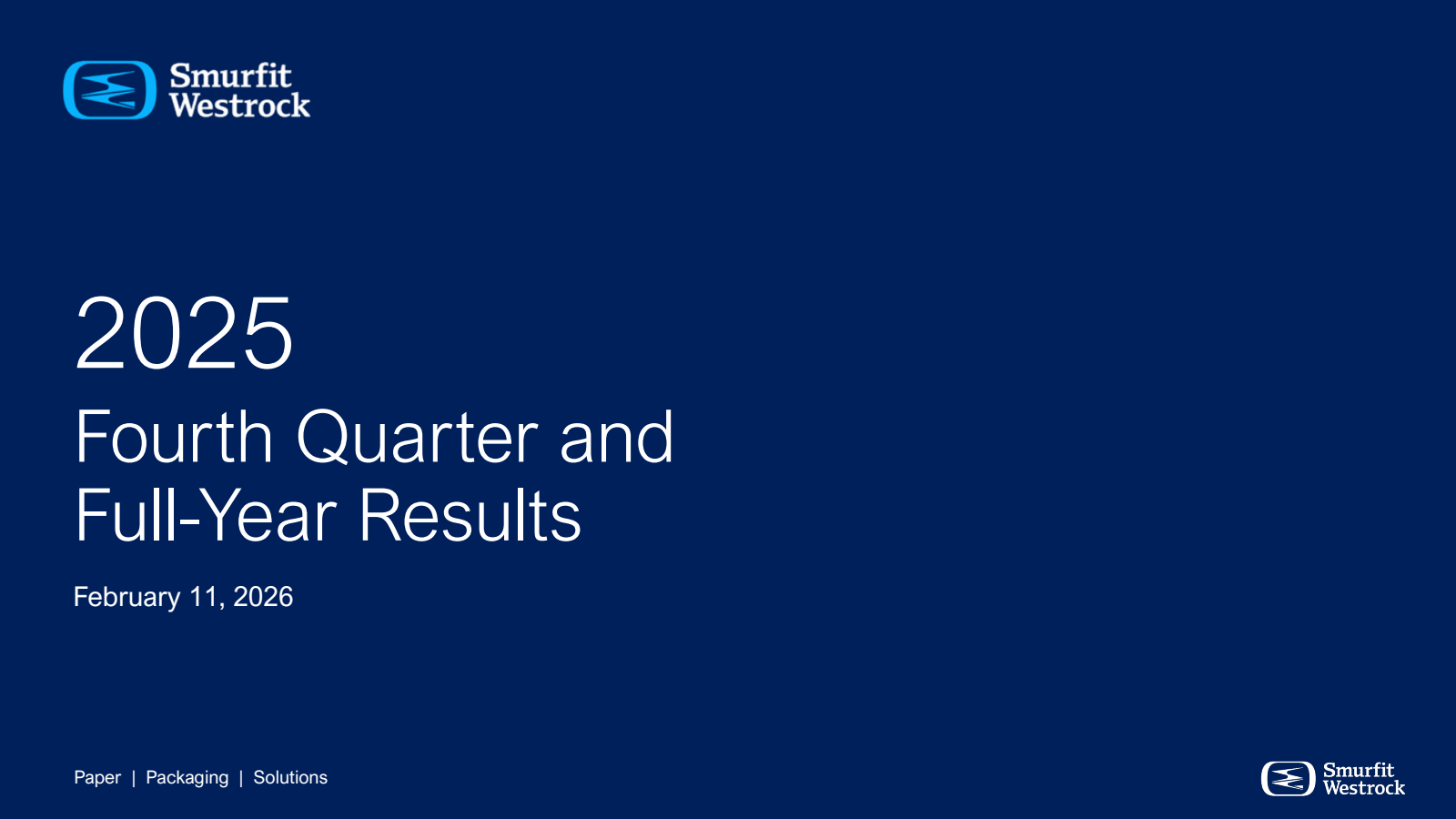 Smurfit Westrock

2025

Fourth Quarter and Full-Year Results

February 11, 2026

Paper | Packaging | Solutions

Smurfit Westrock